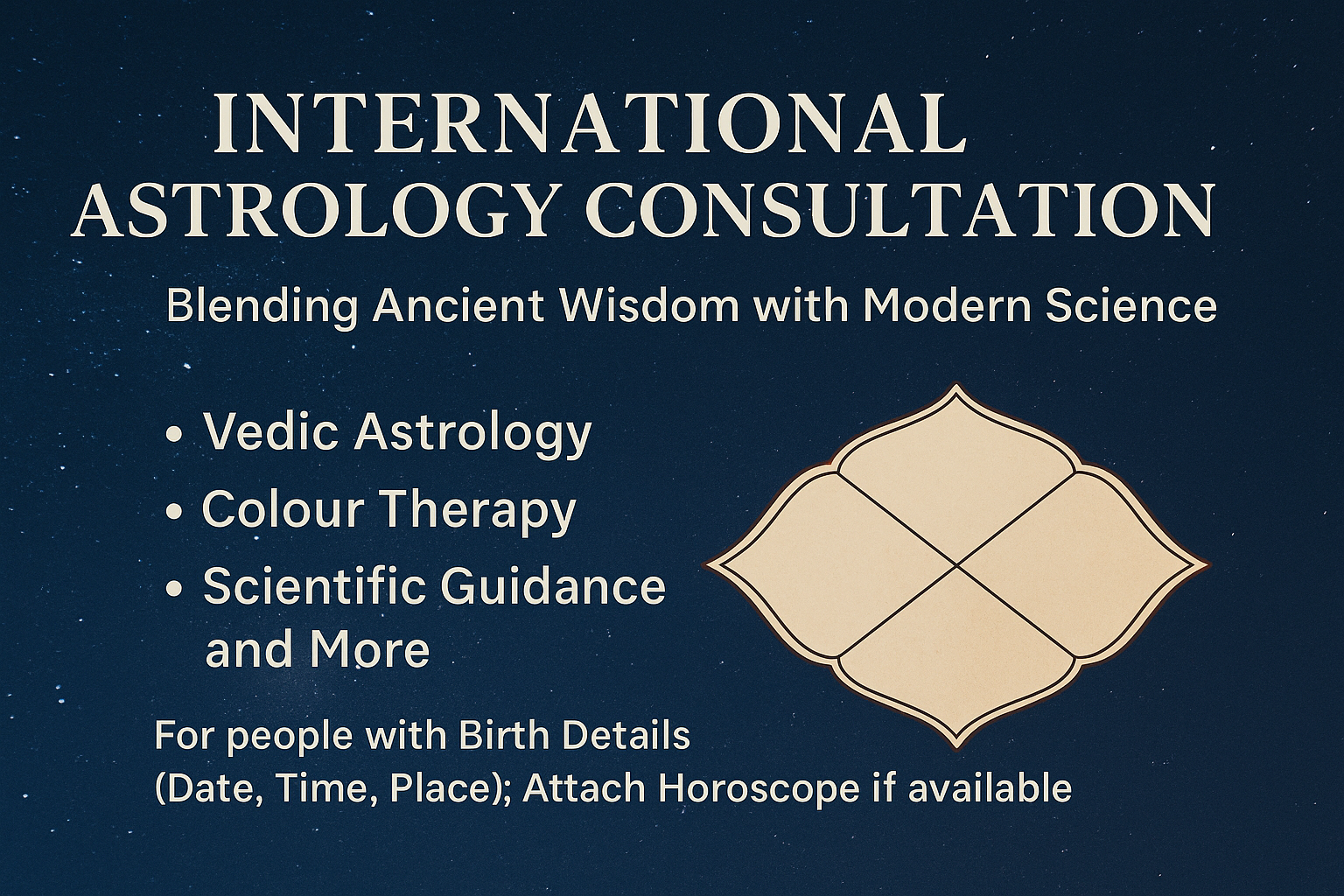 INTERNATIONAL
ASTROLOGY CONSULTATION

Blending Ancient Wisdom with Modern Science

• Vedic Astrology
• Colour Therapy
• Scientific Guidance and More

For people with Birth Details (Date, Time, Place); Attach Horoscope if available